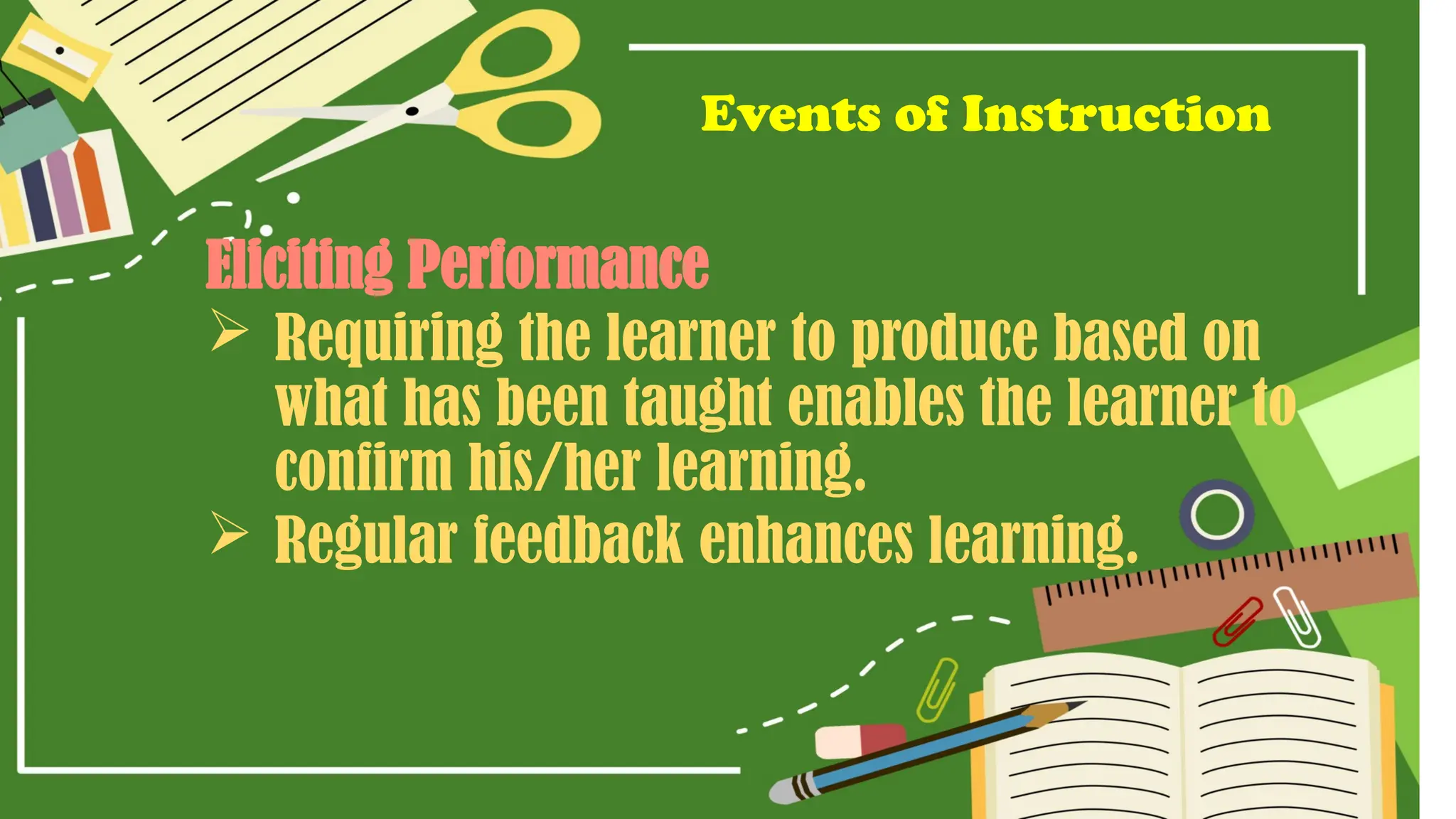 Events of Instruction

Eliciting Performance

➢ Requiring the learner to produce based on what has been taught enables the learner to confirm his/her learning.

➢ Regular feedback enhances learning.